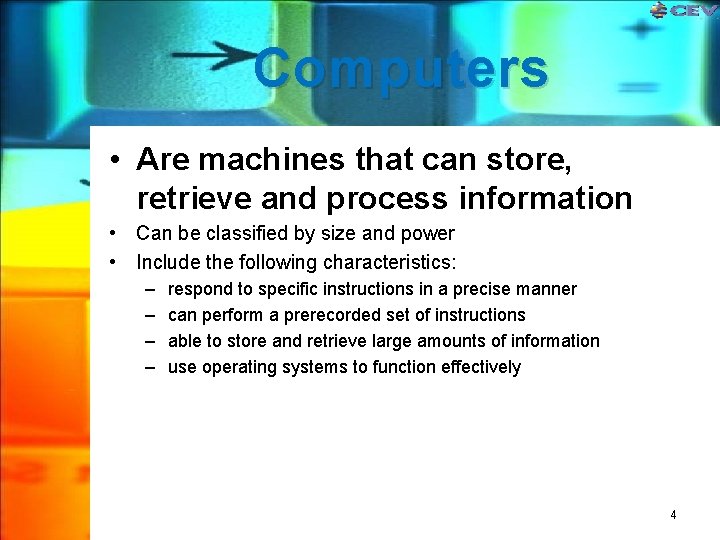 CEV

Computers

• Are machines that can store, retrieve and process information
• Can be classified by size and power
• Include the following characteristics:
– respond to specific instructions in a precise manner
– can perform a prerecorded set of instructions
– able to store and retrieve large amounts of information
– use operating systems to function effectively

4